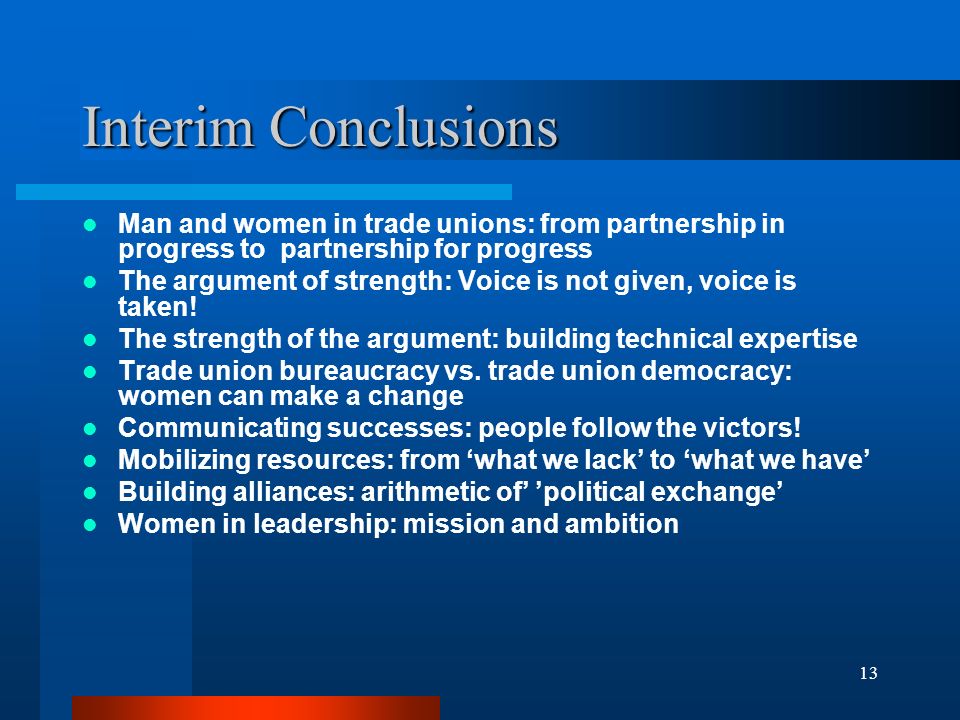 Interim Conclusions

- Man and women in trade unions: from partnership in progress to partnership for progress
- The argument of strength: Voice is not given, voice is taken!
- The strength of the argument: building technical expertise
- Trade union bureaucracy vs. trade union democracy: women can make a change
- Communicating successes: people follow the victors!
- Mobilizing resources: from ‘what we lack’ to ‘what we have’
- Building alliances: arithmetic of’ ’political exchange’
- Women in leadership: mission and ambition

13